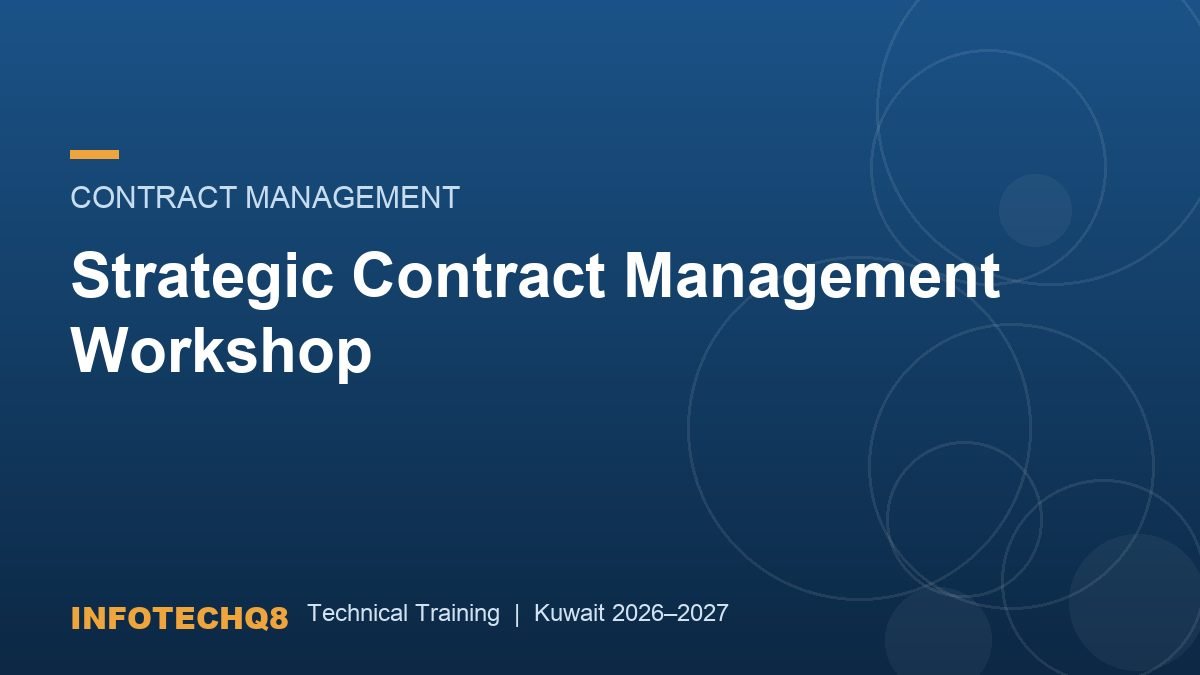 CONTRACT MANAGEMENT

Strategic Contract Management Workshop

INFOTECHQ8 Technical Training | Kuwait 2026–2027